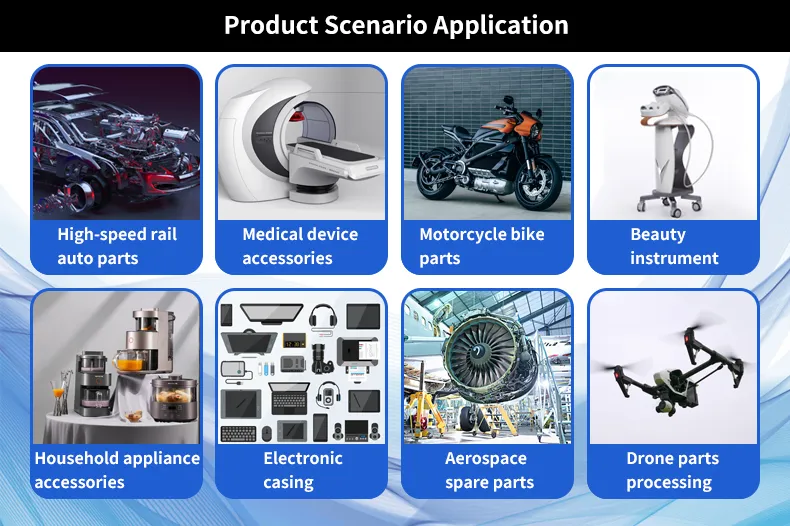 Product Scenario Application

High-speed rail auto parts

Medical device accessories

Motorcycle bike parts

Beauty instrument

Household appliance accessories

Electronic casing

Aerospace spare parts

Drone parts processing